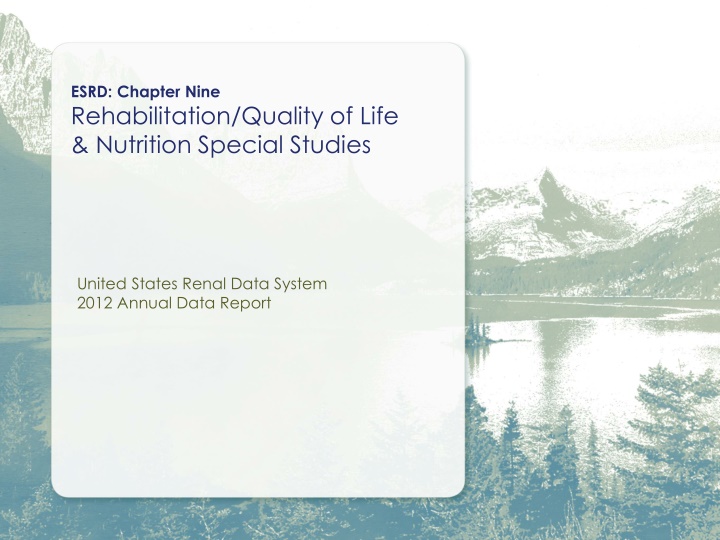 ESRD: Chapter Nine
Rehabilitation/Quality of Life & Nutrition Special Studies

United States Renal Data System
2012 Annual Data Report